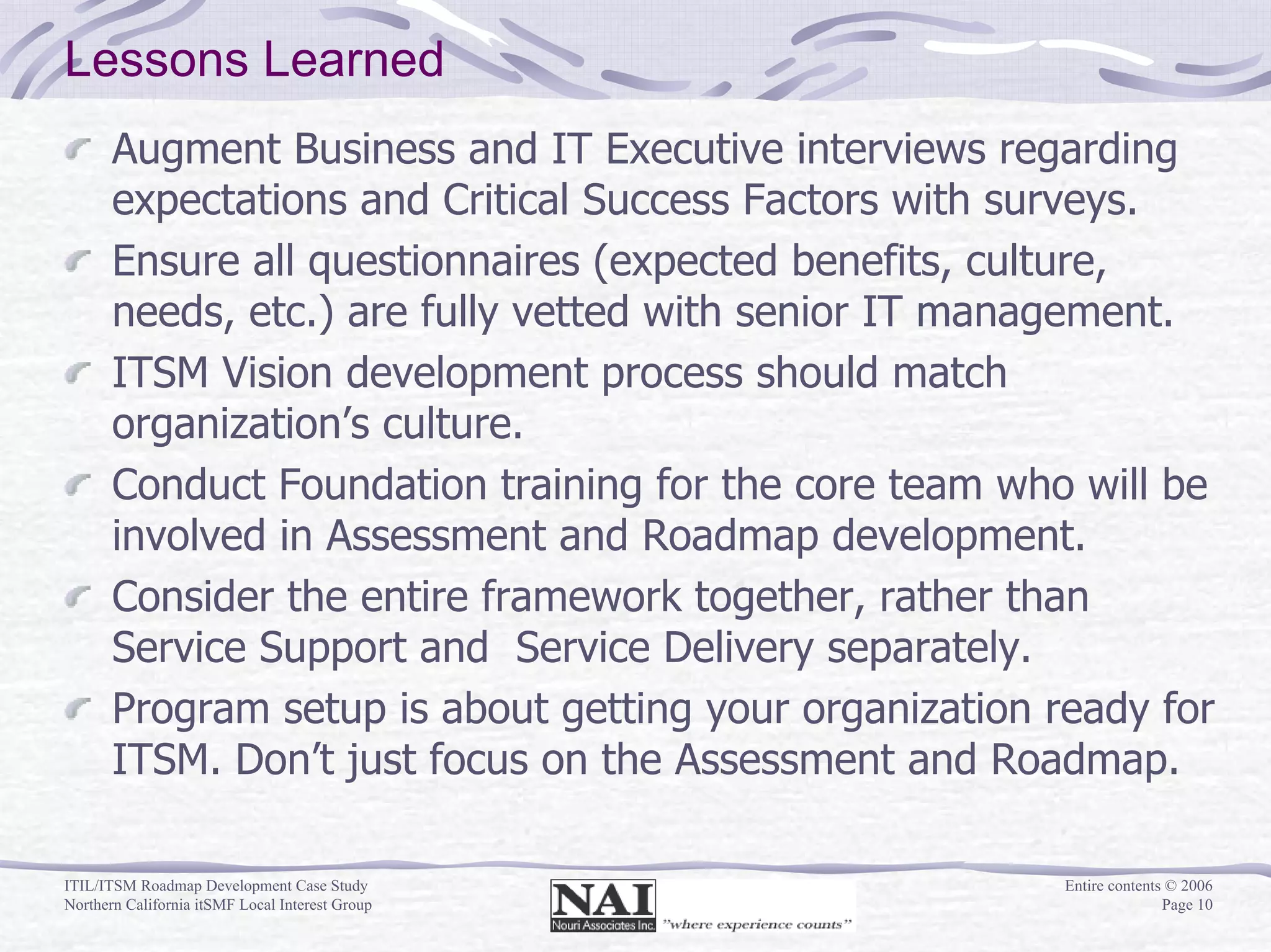 Lessons Learned

Augment Business and IT Executive interviews regarding expectations and Critical Success Factors with surveys.

Ensure all questionnaires (expected benefits, culture, needs, etc.) are fully vetted with senior IT management.

ITSM Vision development process should match organization’s culture.

Conduct Foundation training for the core team who will be involved in Assessment and Roadmap development.

Consider the entire framework together, rather than Service Support and Service Delivery separately.

Program setup is about getting your organization ready for ITSM. Don’t just focus on the Assessment and Roadmap.

ITIL/ITSM Roadmap Development Case Study
Northern California itSMF Local Interest Group

NAI
Nouri Associates Inc. ”where experience counts”

Entire contents © 2006
Page 10